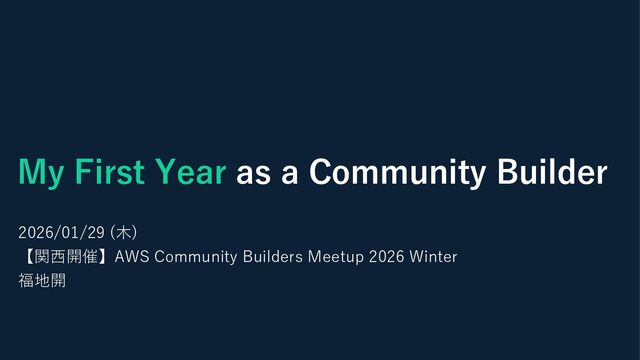 My First Year as a Community Builder

2026/01/29 (木)
【関西開催】AWS Community Builders Meetup 2026 Winter
福地開